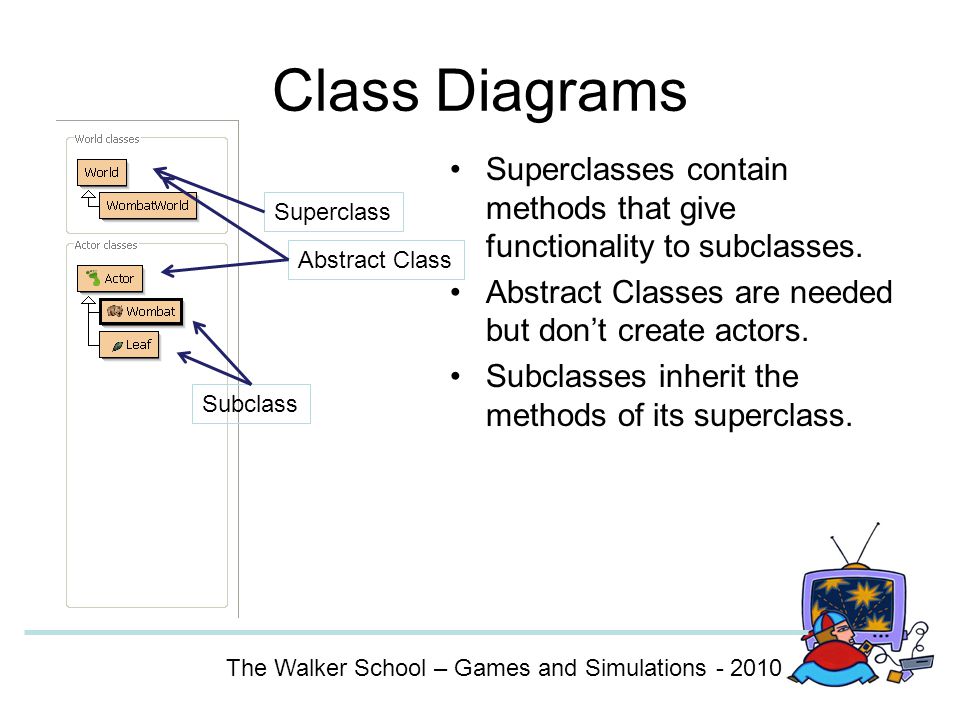 Class Diagrams

World classes

World

WombatWorld

Actor classes

Actor

Wombat

Leaf

Superclass

Abstract Class

Subclass

• Superclasses contain methods that give functionality to subclasses.

• Abstract Classes are needed but don't create actors.

• Subclasses inherit the methods of its superclass.

The Walker School – Games and Simulations - 2010